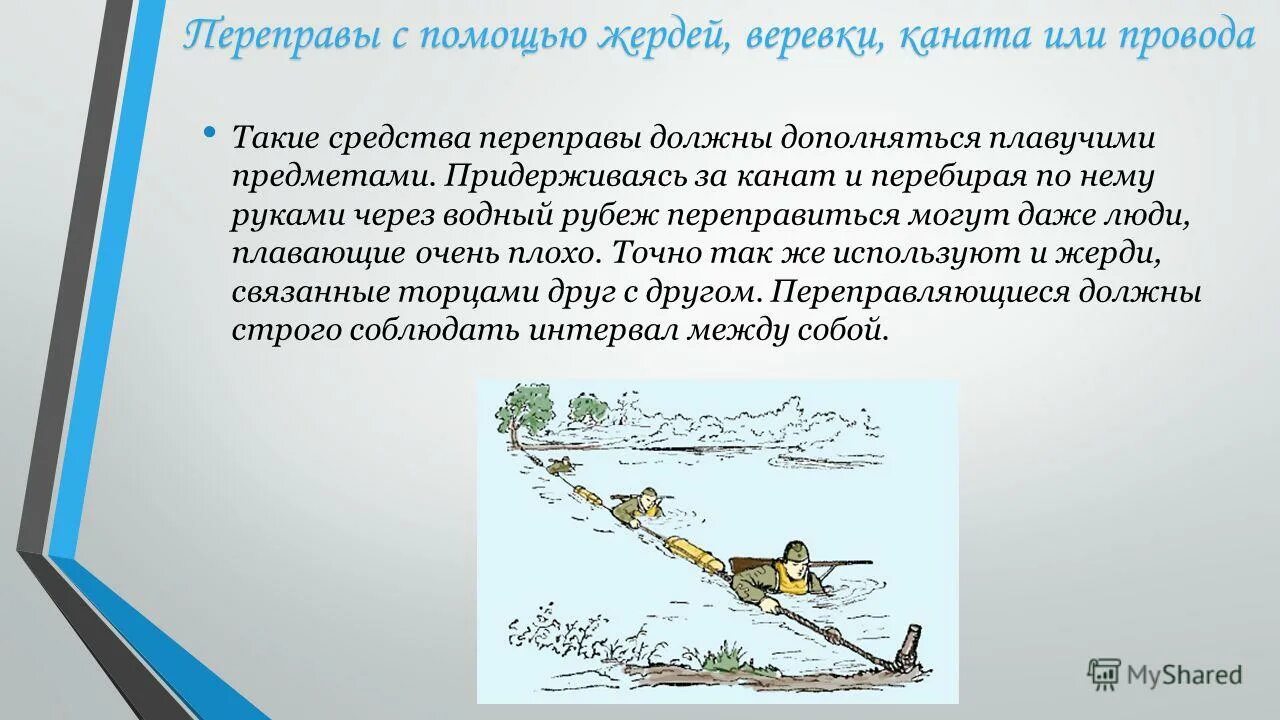 Переправы с помощью жердей, веревки, каната или провода

• Такие средства переправы должны дополняться плавучими предметами. Придерживаясь за канат и перебирая по нему руками через водный рубеж переправиться могут даже люди, плавающие очень плохо. Точно так же используют и жерди, связанные торцами друг с другом. Переправляющиеся должны строго соблюдать интервал между собой.

MyShared